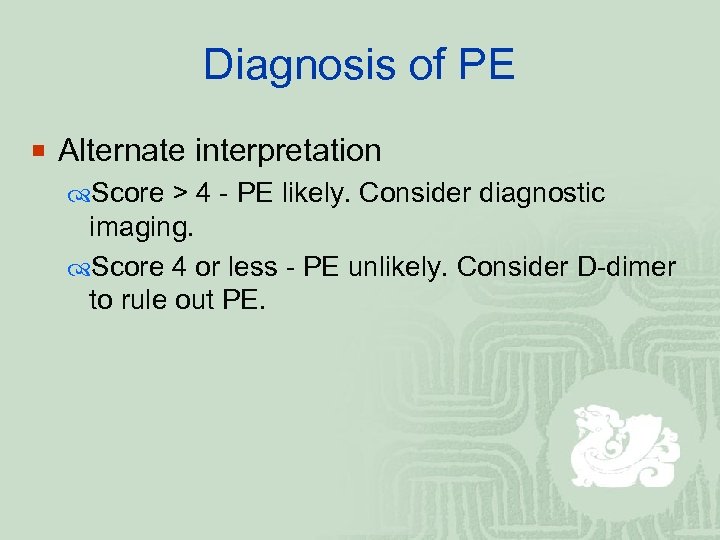 Diagnosis of PE

Alternate interpretation

Score > 4 - PE likely. Consider diagnostic imaging.

Score 4 or less - PE unlikely. Consider D-dimer to rule out PE.